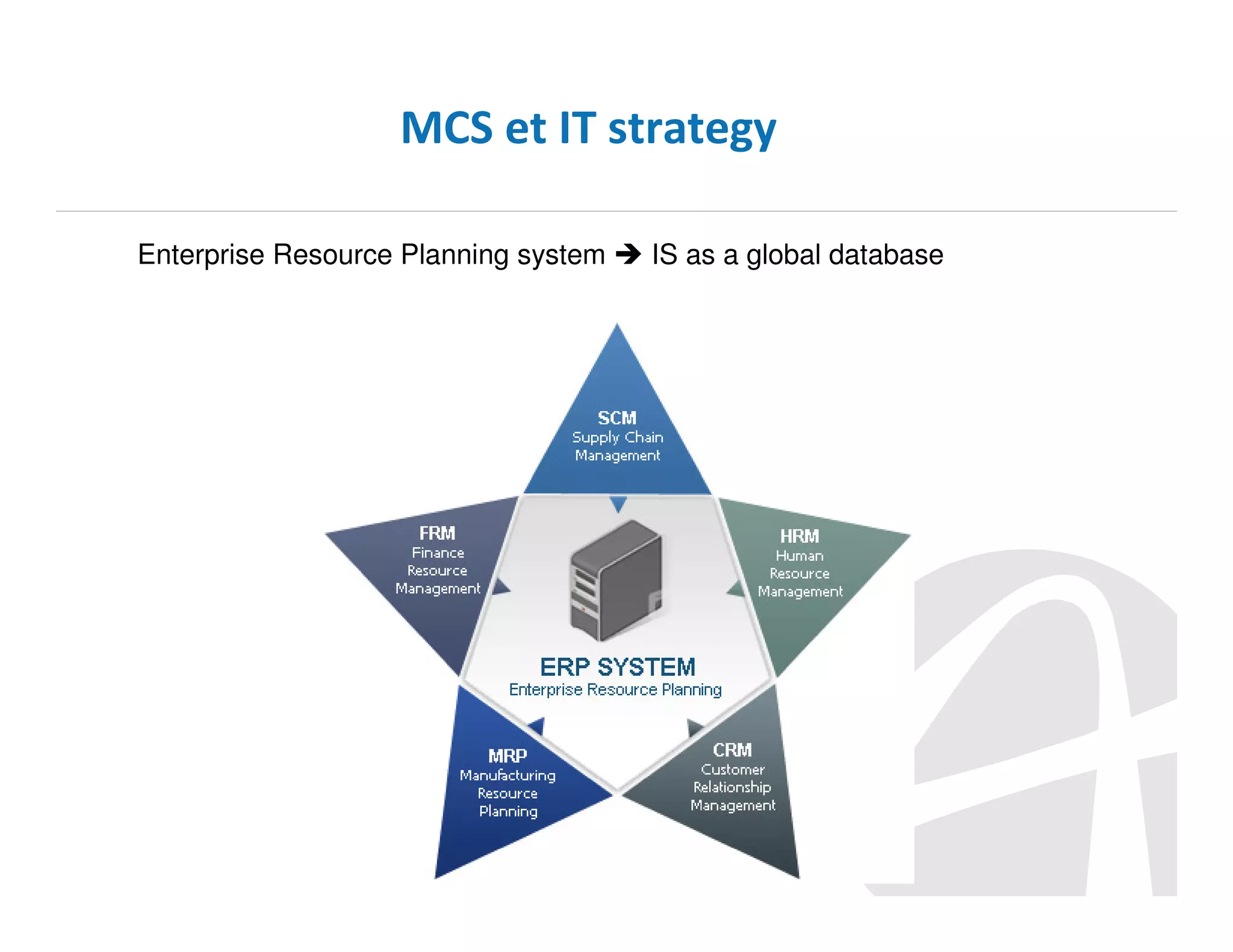 MCS et IT strategy

Enterprise Resource Planning system ➔ IS as a global database

SCM
Supply Chain
Management

FRM
Finance
Resource
Management

HRM
Human
Resource
Management

ERP SYSTEM
Enterprise Resource Planning

MRP
Manufacturing
Resource
Planning

CRM
Customer
Relationship
Management